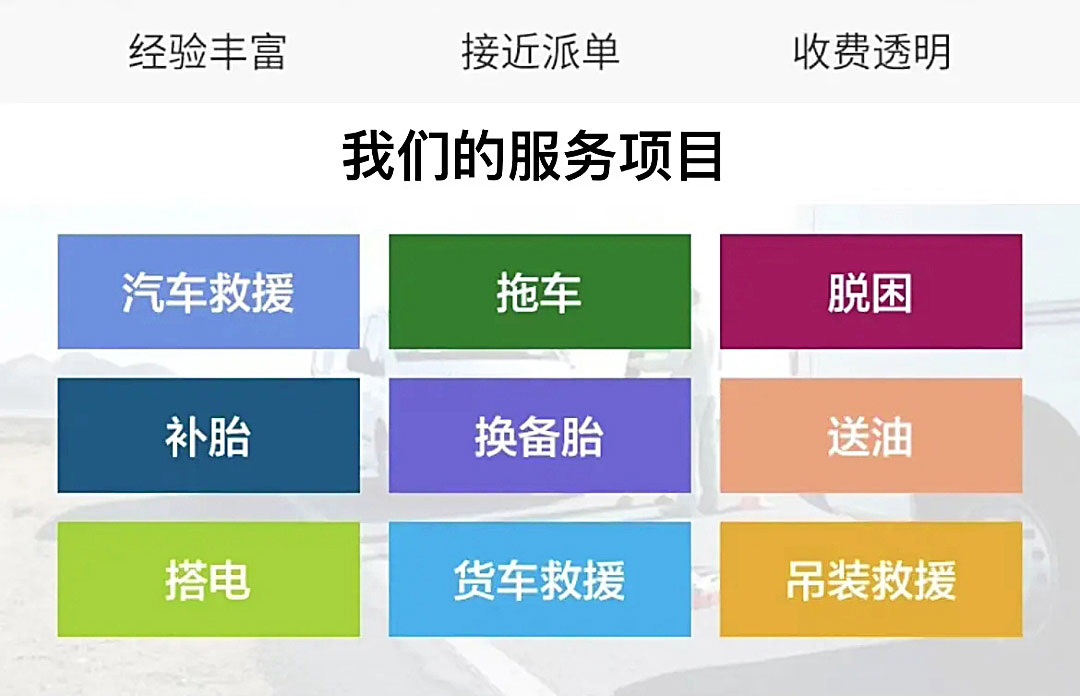 经验丰富　接近派单　收费透明

我们的服务项目

汽车救援　拖车　脱困

补胎　换备胎　送油

搭电　货车救援　吊装救援